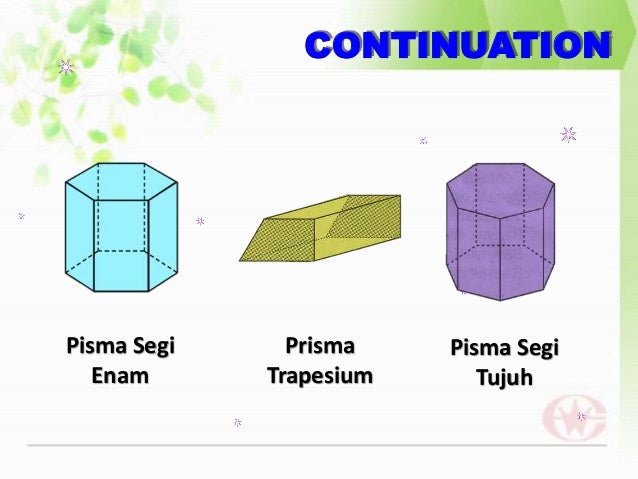 CONTINUATION

Pisma Segi Enam

Prisma Trapesium

Pisma Segi Tujuh